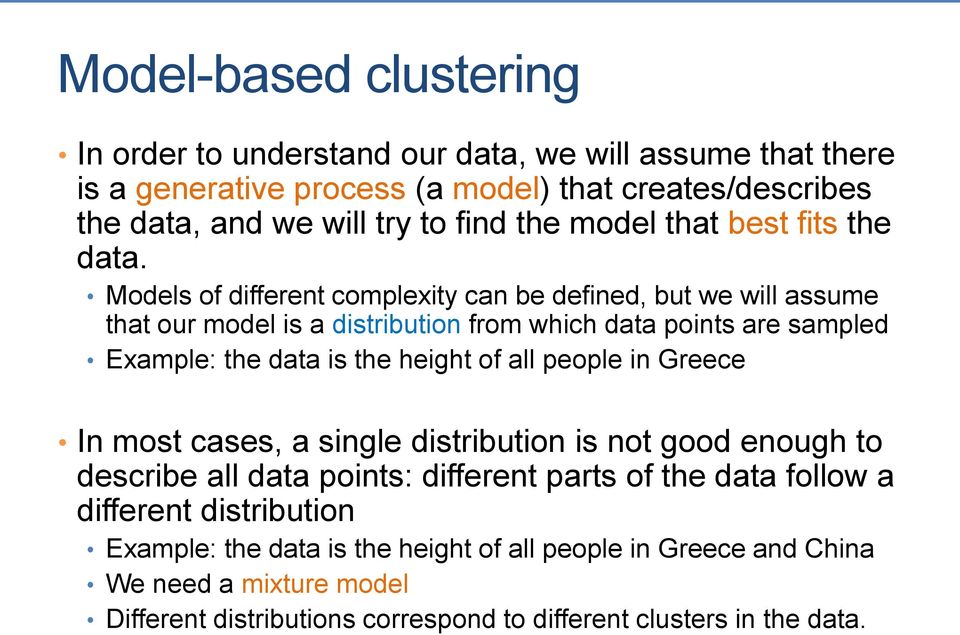 Model-based clustering

• In order to understand our data, we will assume that there is a generative process (a model) that creates/describes the data, and we will try to find the model that best fits the data.
  • Models of different complexity can be defined, but we will assume that our model is a distribution from which data points are sampled
  • Example: the data is the height of all people in Greece

• In most cases, a single distribution is not good enough to describe all data points: different parts of the data follow a different distribution
  • Example: the data is the height of all people in Greece and China
  • We need a mixture model
  • Different distributions correspond to different clusters in the data.